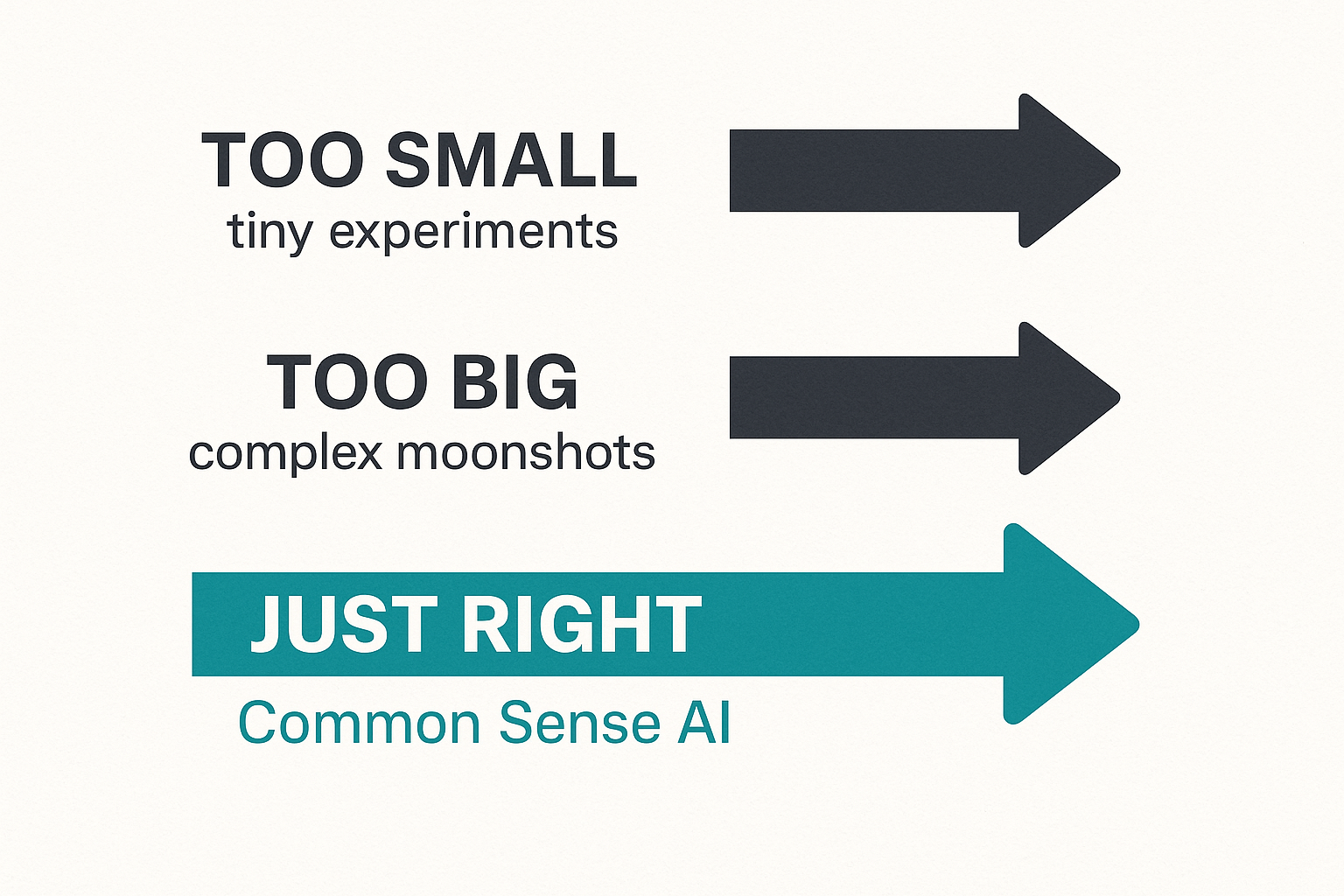 TOO SMALL
tiny experiments

TOO BIG
complex moonshots

JUST RIGHT
Common Sense AI